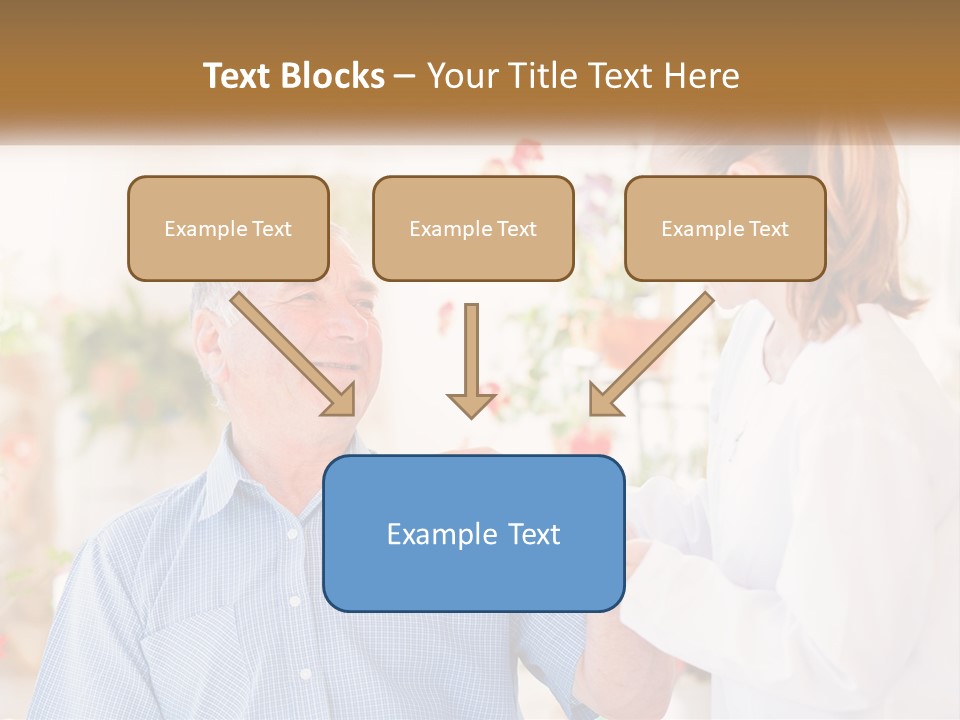 Text Blocks – Your Title Text Here

Example Text

Example Text

Example Text

Example Text